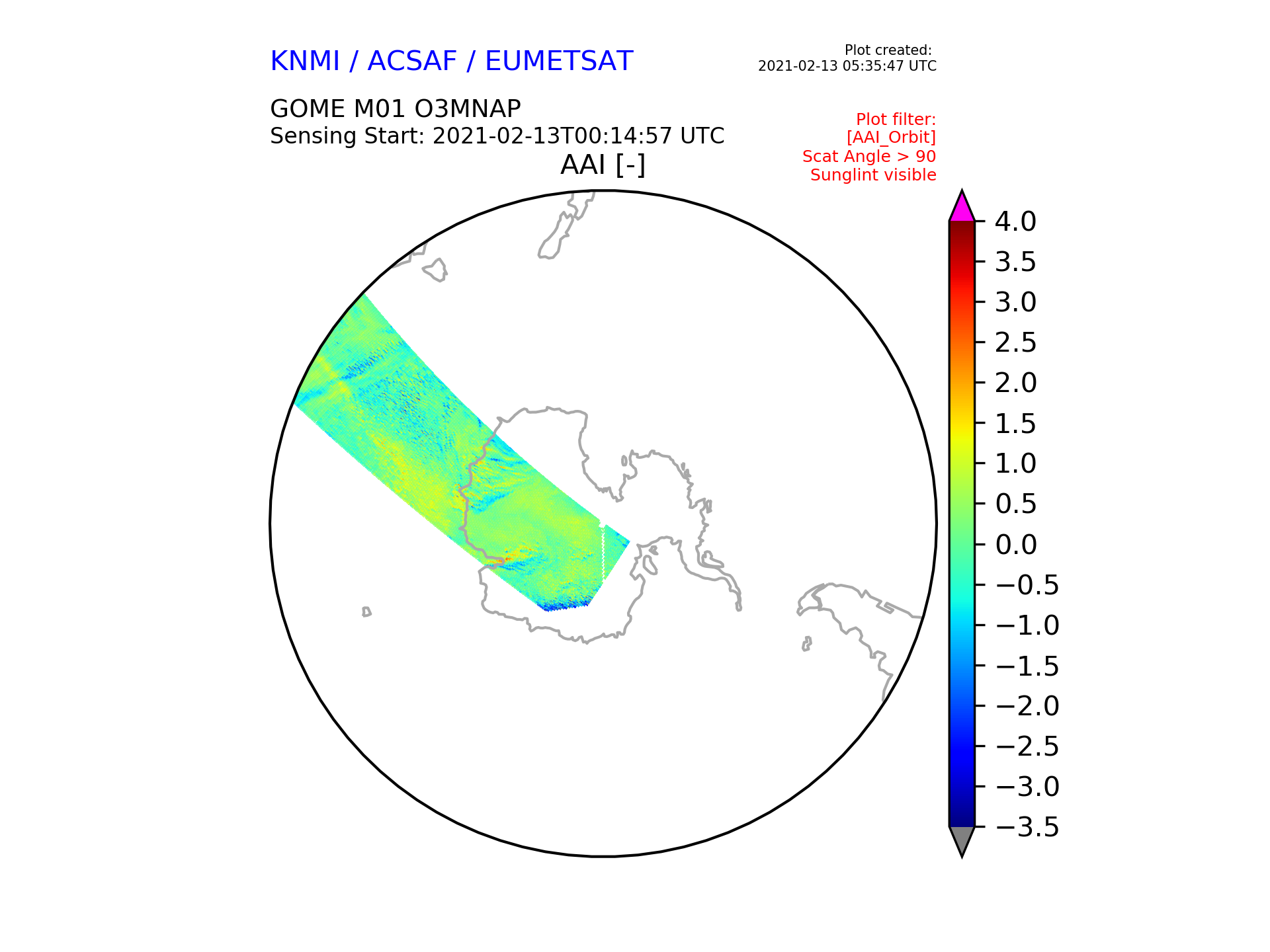 KNMI / ACSAF / EUMETSAT

Plot created:
2021-02-13 05:35:47 UTC

GOME M01 O3MNAP
Sensing Start: 2021-02-13T00:14:57 UTC

Plot filter:
[AAI_Orbit]
Scat Angle > 90
Sunglint visible

AAI [-]

4.0
3.5
3.0
2.5
2.0
1.5
1.0
0.5
0.0
−0.5
−1.0
−1.5
−2.0
−2.5
−3.0
−3.5